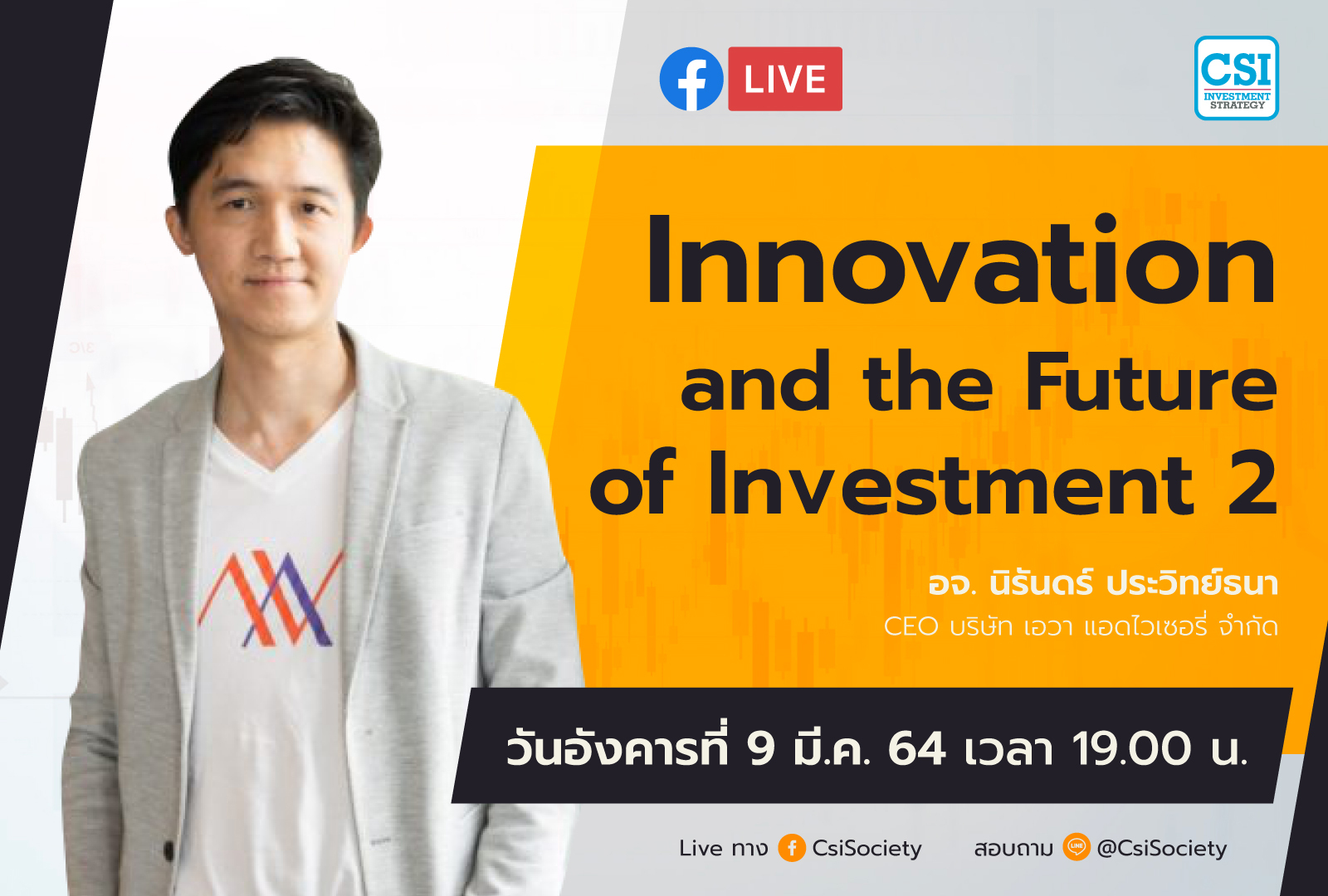 LIVE

CSI
INVESTMENT STRATEGY

Innovation and the Future of Investment 2

อจ. นิรันดร์ ประวิทย์ธนา
CEO บริษัท เอวา แอดไวเซอรี่ จำกัด

วันอังคารที่ 9 มี.ค. 64 เวลา 19.00 น.

Live ทาง CsiSociety สอบถาม @CsiSociety